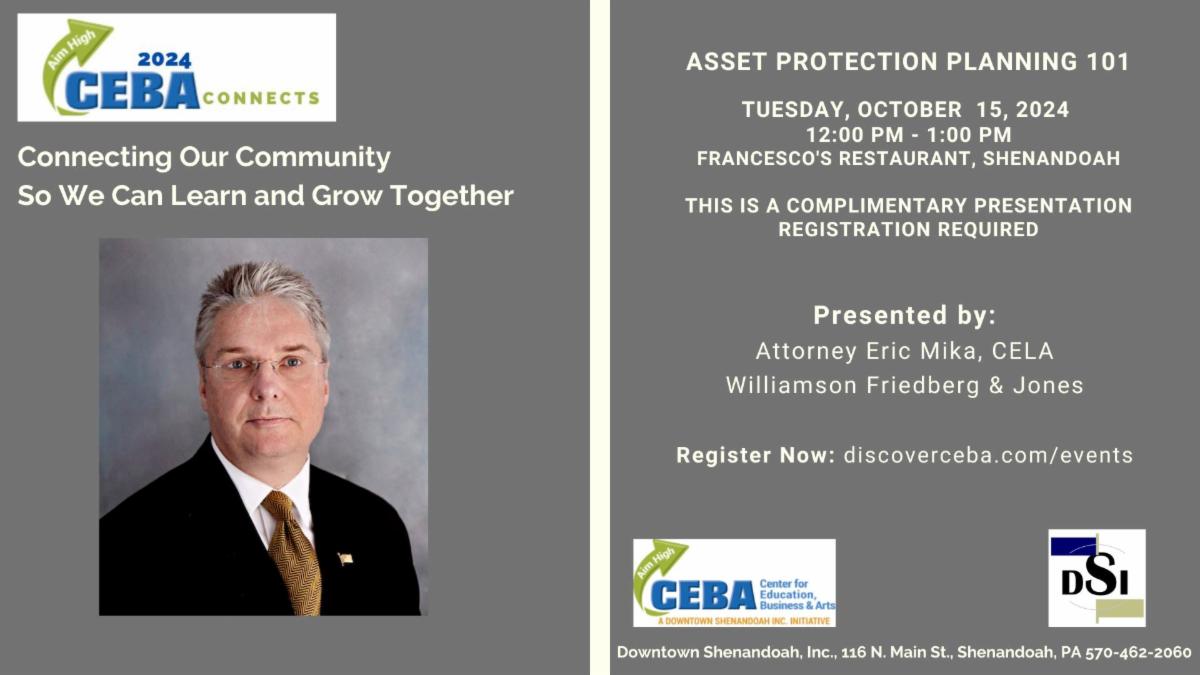 Aim High
2024
CEBA CONNECTS

Connecting Our Community
So We Can Learn and Grow Together

ASSET PROTECTION PLANNING 101

TUESDAY, OCTOBER 15, 2024
12:00 PM - 1:00 PM
FRANCESCO'S RESTAURANT, SHENANDOAH

THIS IS A COMPLIMENTARY PRESENTATION
REGISTRATION REQUIRED

Presented by:
Attorney Eric Mika, CELA
Williamson Friedberg & Jones

Register Now: discoverceba.com/events

Aim High
CEBA Center for Education, Business & Arts
A DOWNTOWN SHENANDOAH INC. INITIATIVE

DSI

Downtown Shenandoah, Inc., 116 N. Main St., Shenandoah, PA 570-462-2060